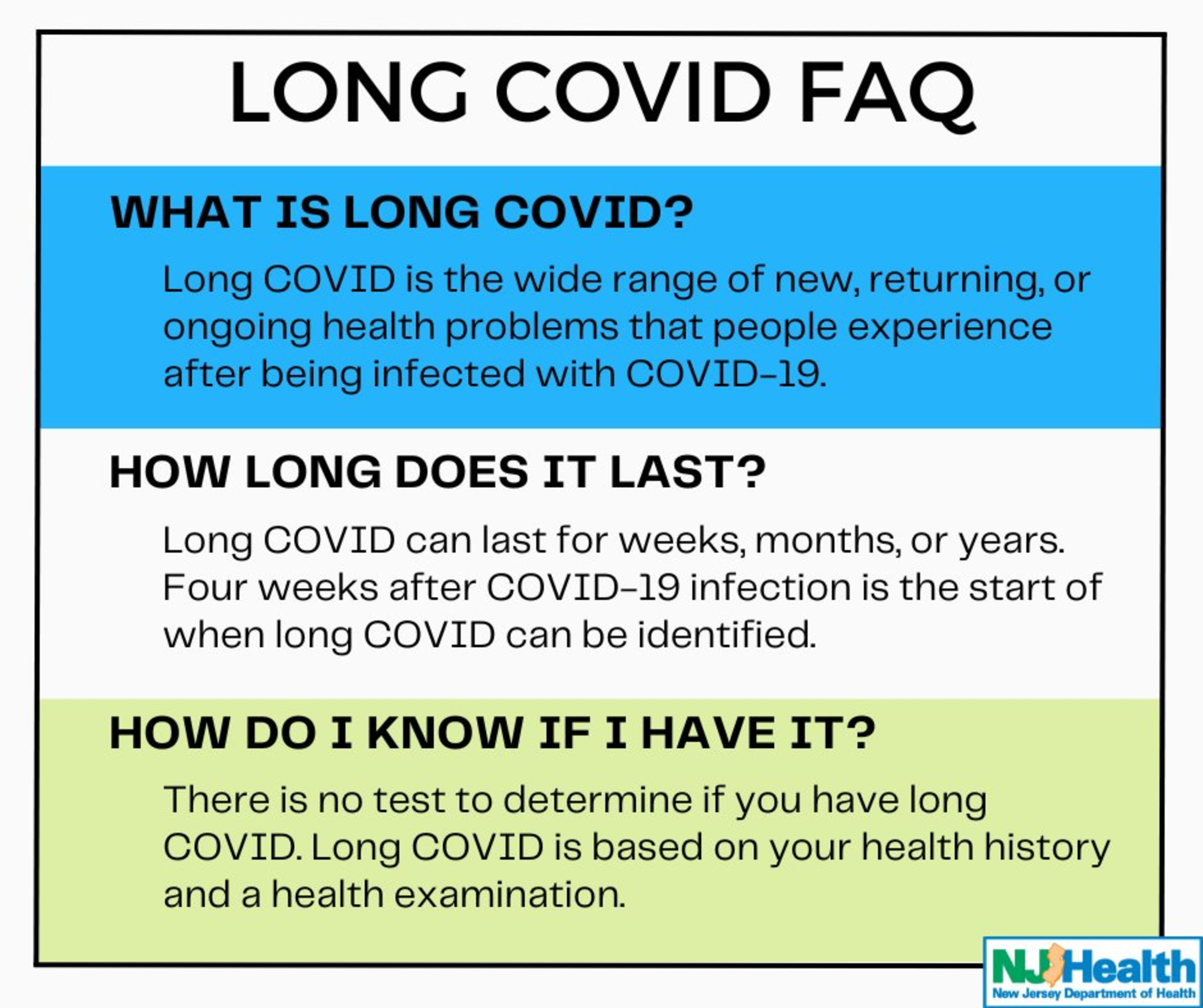 LONG COVID FAQ

WHAT IS LONG COVID?

Long COVID is the wide range of new, returning, or ongoing health problems that people experience after being infected with COVID-19.

HOW LONG DOES IT LAST?

Long COVID can last for weeks, months, or years. Four weeks after COVID-19 infection is the start of when long COVID can be identified.

HOW DO I KNOW IF I HAVE IT?

There is no test to determine if you have long COVID. Long COVID is based on your health history and a health examination.

NJ Health
New Jersey Department of Health